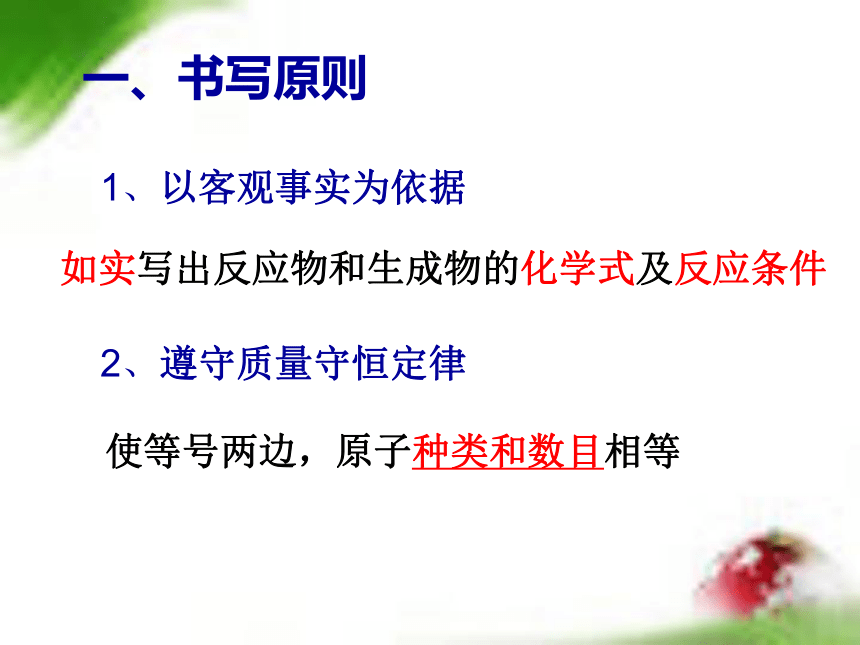 一、书写原则

1、以客观事实为依据

如实写出反应物和生成物的化学式及反应条件

2、遵守质量守恒定律

使等号两边，原子种类和数目相等